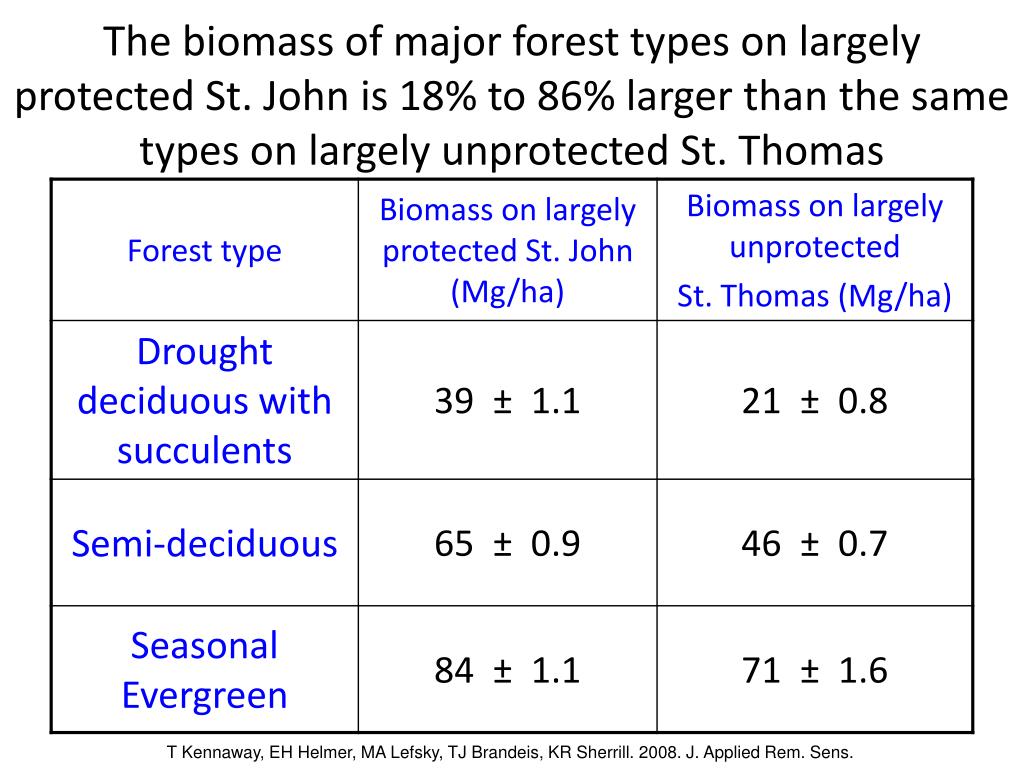 The biomass of major forest types on largely protected St. John is 18% to 86% larger than the same types on largely unprotected St. Thomas

| Forest type | Biomass on largely protected St. John (Mg/ha) | Biomass on largely unprotected St. Thomas (Mg/ha) |
|---|---|---|
| Drought deciduous with succulents | 39 ± 1.1 | 21 ± 0.8 |
| Semi-deciduous | 65 ± 0.9 | 46 ± 0.7 |
| Seasonal Evergreen | 84 ± 1.1 | 71 ± 1.6 |

T Kennaway, EH Helmer, MA Lefsky, TJ Brandeis, KR Sherrill. 2008. J. Applied Rem. Sens.